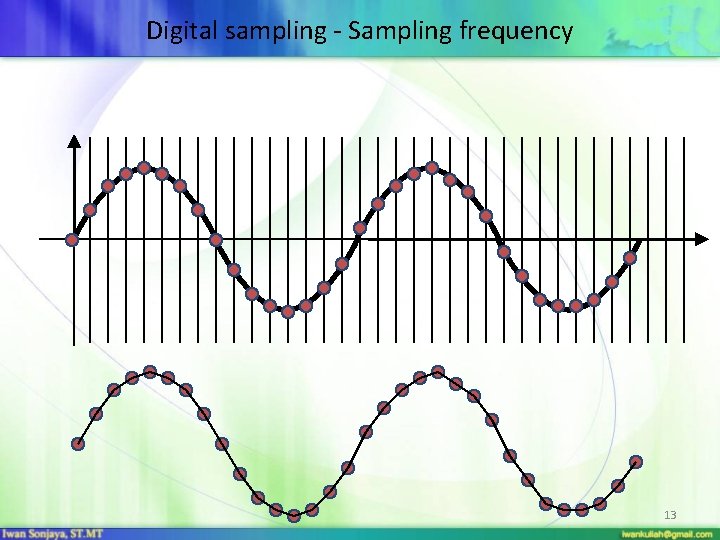 Digital sampling - Sampling frequency

13

Iwan Sonjaya, ST.MT

iwankuliah@gmail.com